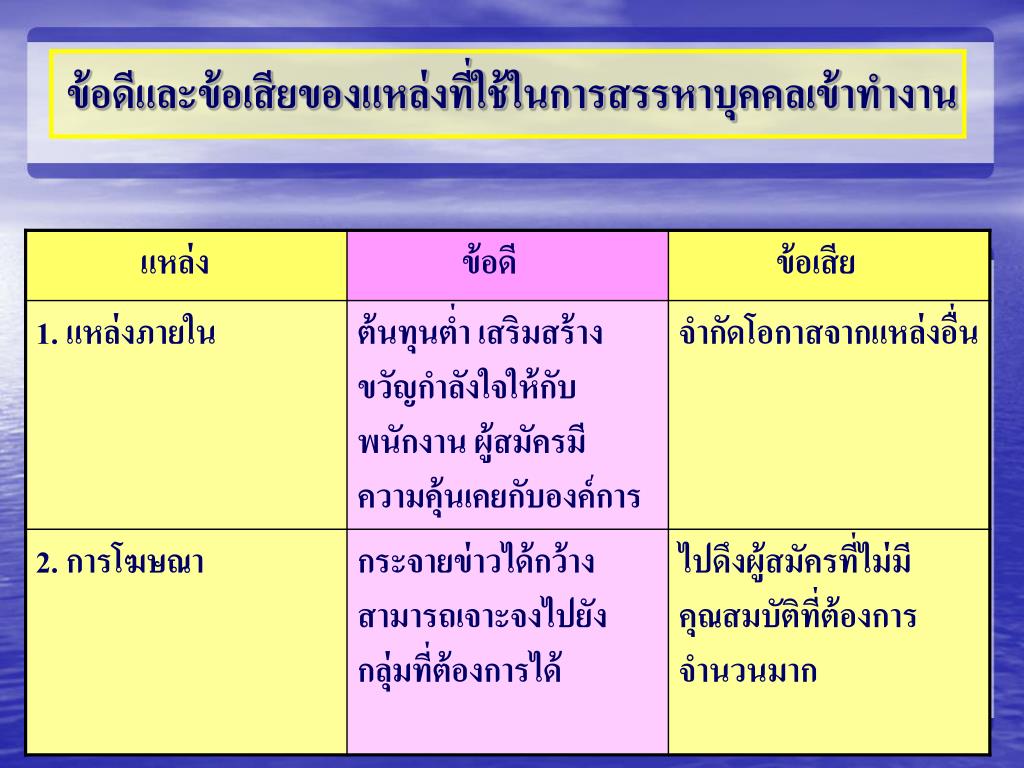 ข้อดีและข้อเสียของแหล่งที่ใช้ในการสรรหาบุคคลเข้าทำงาน

| แหล่ง | ข้อดี | ข้อเสีย |
|---|---|---|
| 1. แหล่งภายใน | ต้นทุนต่ำ เสริมสร้างขวัญกำลังใจให้กับพนักงาน ผู้สมัครมีความคุ้นเคยกับองค์การ | จำกัดโอกาสจากแหล่งอื่น |
| 2. การโฆษณา | กระจายข่าวได้กว้าง สามารถเจาะจงไปยังกลุ่มที่ต้องการได้ | ไปดึงผู้สมัครที่ไม่มีคุณสมบัติที่ต้องการจำนวนมาก |